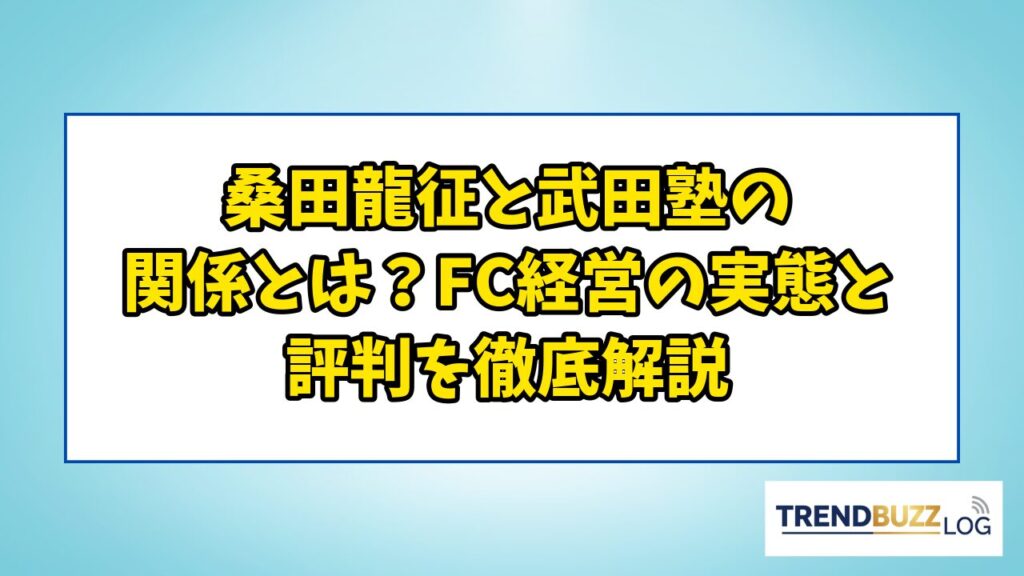 桑田龍征と武田塾の関係とは？FC経営の実態と評判を徹底解説

TRENDBUZZ LOG